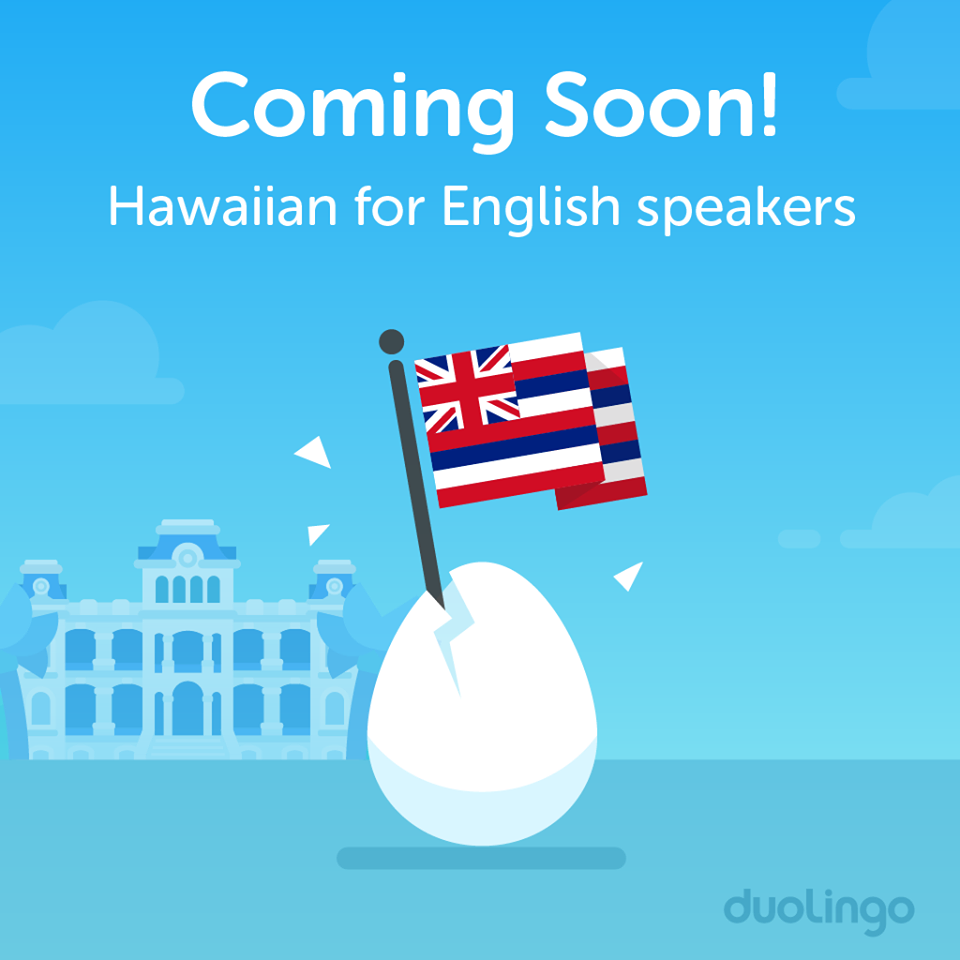 Coming Soon!
Hawaiian for English speakers

duolingo